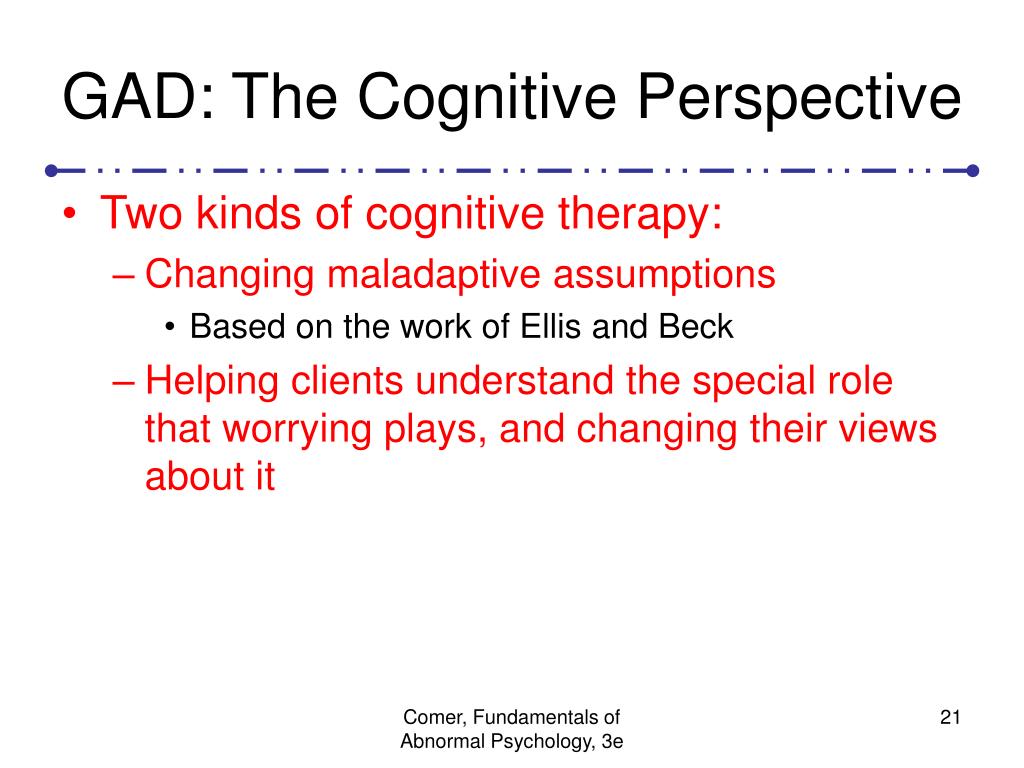 GAD: The Cognitive Perspective

• Two kinds of cognitive therapy:
– Changing maladaptive assumptions
• Based on the work of Ellis and Beck
– Helping clients understand the special role that worrying plays, and changing their views about it

Comer, Fundamentals of Abnormal Psychology, 3e

21